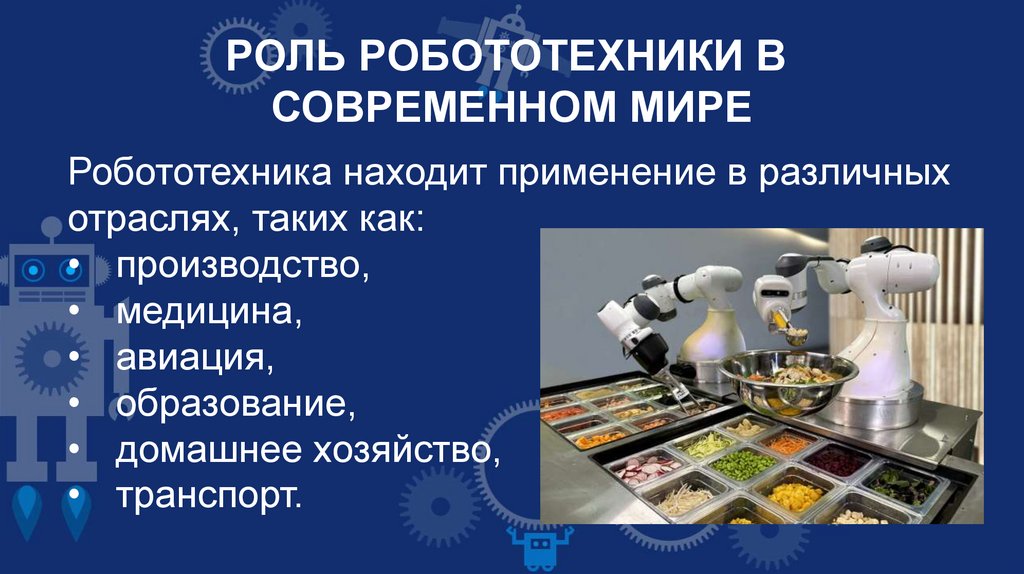 РОЛЬ РОБОТОТЕХНИКИ В СОВРЕМЕННОМ МИРЕ

Робототехника находит применение в различных отраслях, таких как:
• производство,
• медицина,
• авиация,
• образование,
• домашнее хозяйство,
• транспорт.